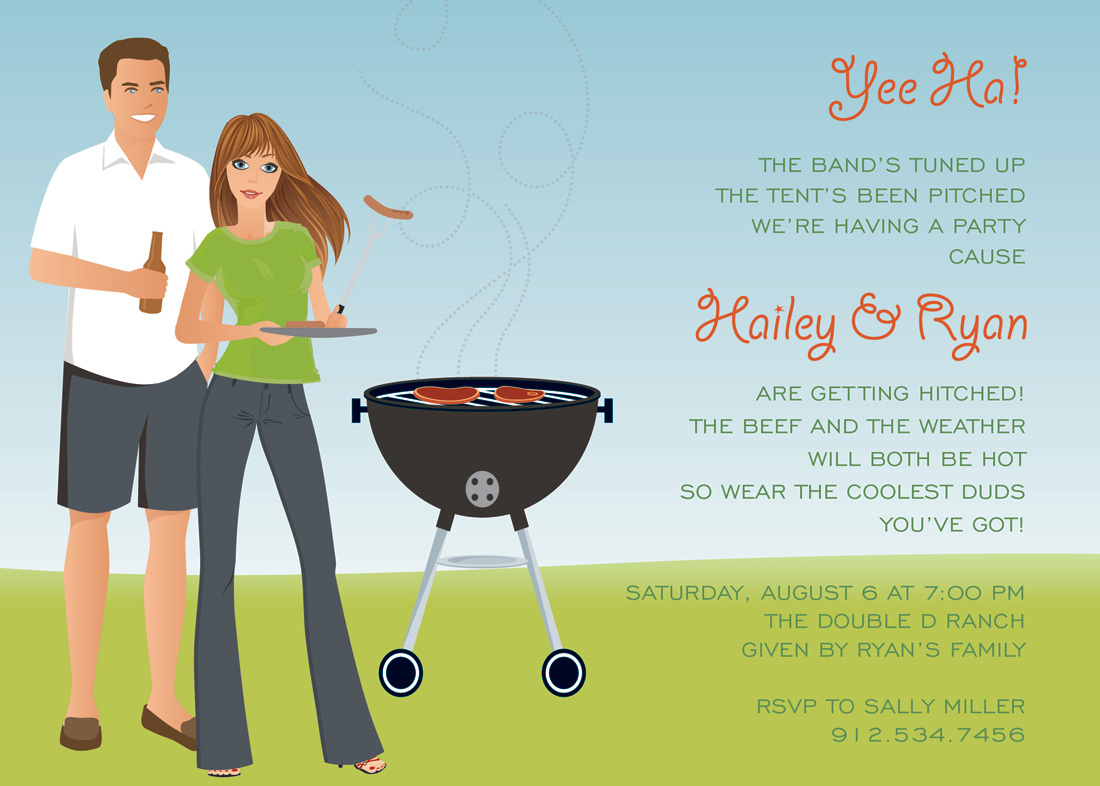 Yee Ha!

THE BAND'S TUNED UP
THE TENT'S BEEN PITCHED
WE'RE HAVING A PARTY
CAUSE

Hailey & Ryan

ARE GETTING HITCHED!
THE BEEF AND THE WEATHER
WILL BOTH BE HOT
SO WEAR THE COOLEST DUDS
YOU'VE GOT!

SATURDAY, AUGUST 6 AT 7:00 PM
THE DOUBLE D RANCH
GIVEN BY RYAN'S FAMILY

RSVP TO SALLY MILLER
912.534.7456